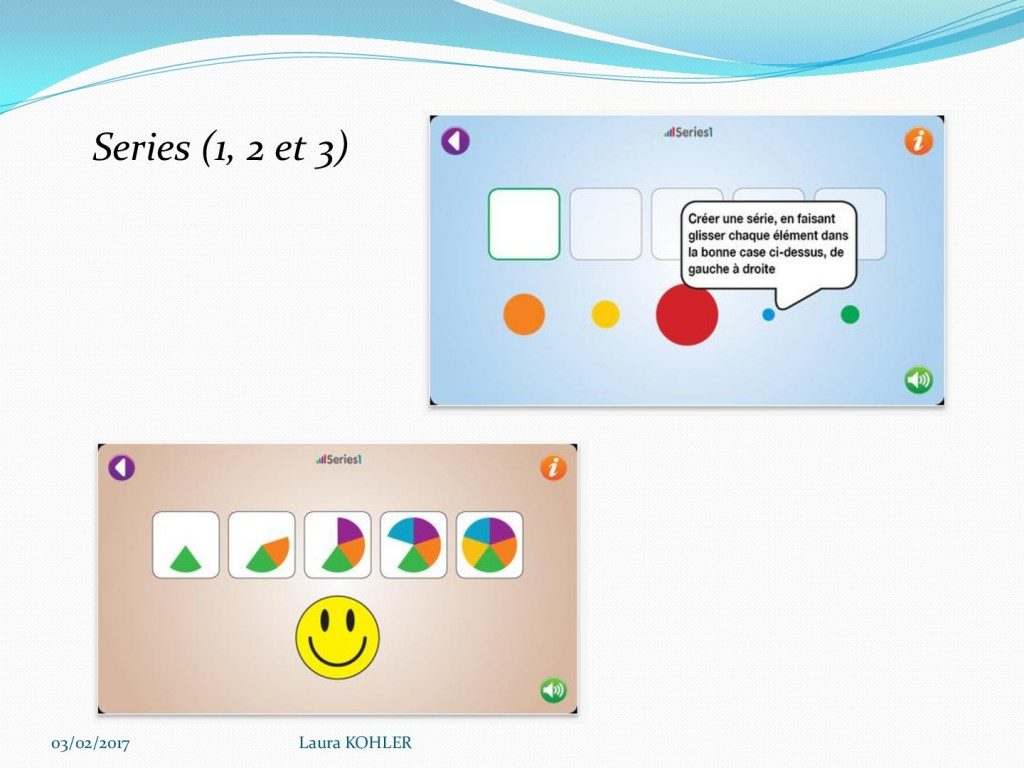 Series (1, 2 et 3)

Series1

i

Créer une série, en faisant glisser chaque élément dans la bonne case ci-dessus, de gauche à droite

Series1

i

03/02/2017

Laura KOHLER